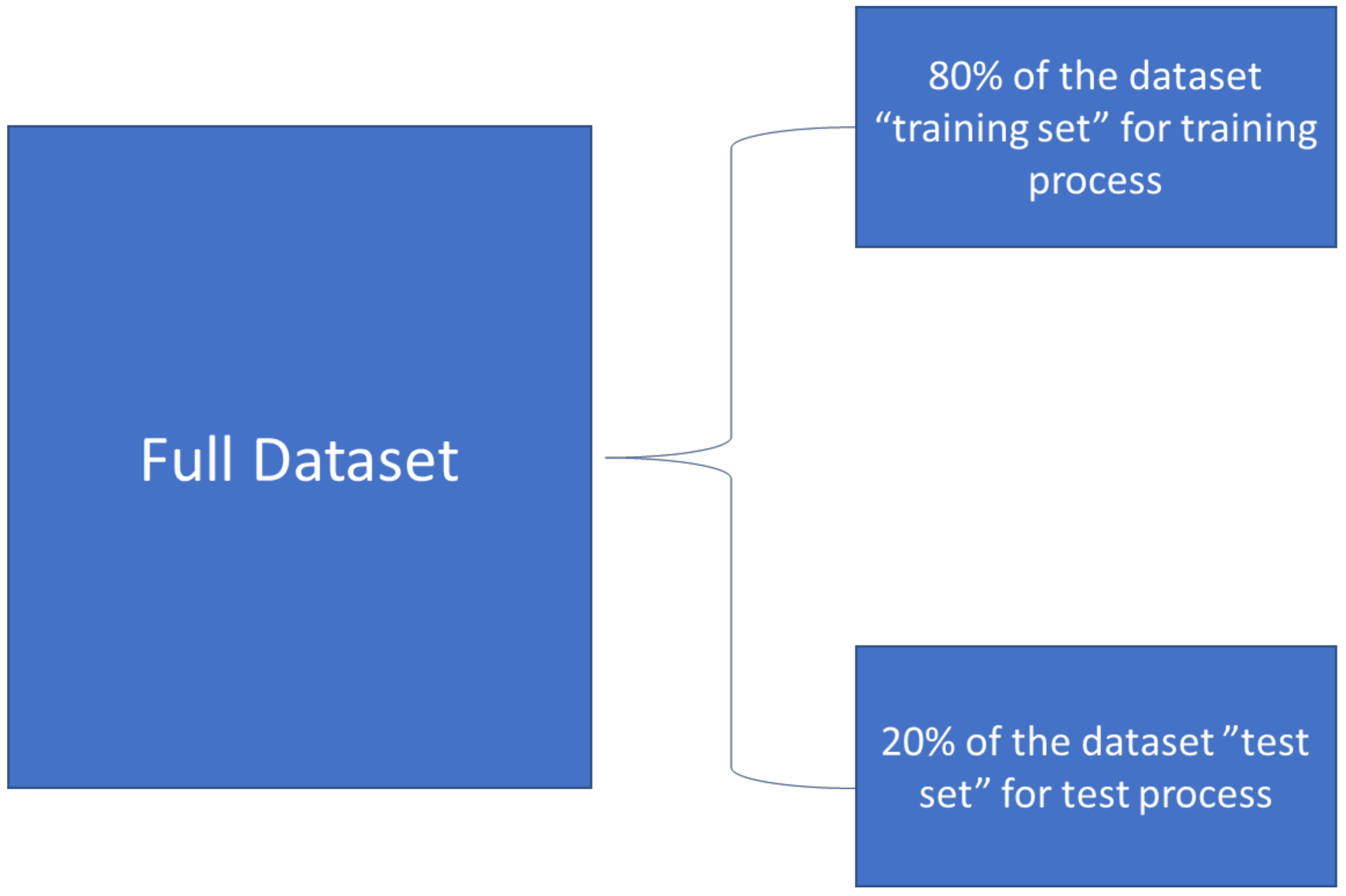 Full Dataset

80% of the dataset “training set” for training process

20% of the dataset ”test set” for test process